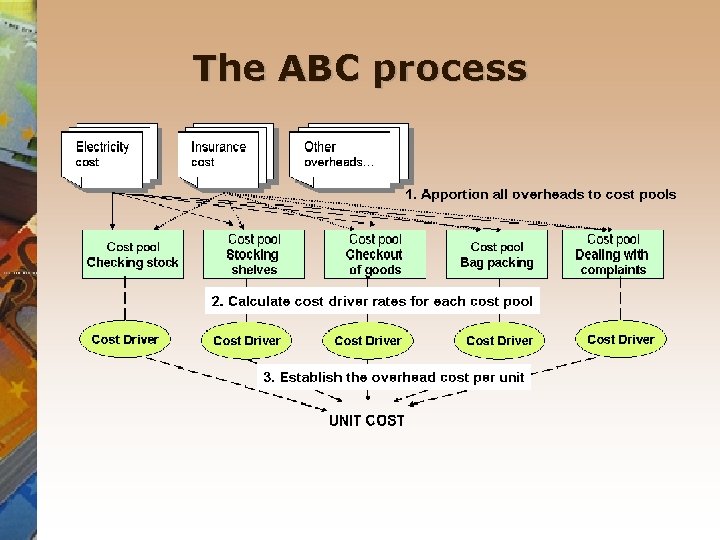 The ABC process

Electricity cost

Insurance cost

Other overheads…

1. Apportion all overheads to cost pools

Cost pool Checking stock

Cost pool Stocking shelves

Cost pool Checkout of goods

Cost pool Bag packing

Cost pool Dealing with complaints

2. Calculate cost driver rates for each cost pool

Cost Driver

Cost Driver

Cost Driver

Cost Driver

Cost Driver

3. Establish the overhead cost per unit

UNIT COST